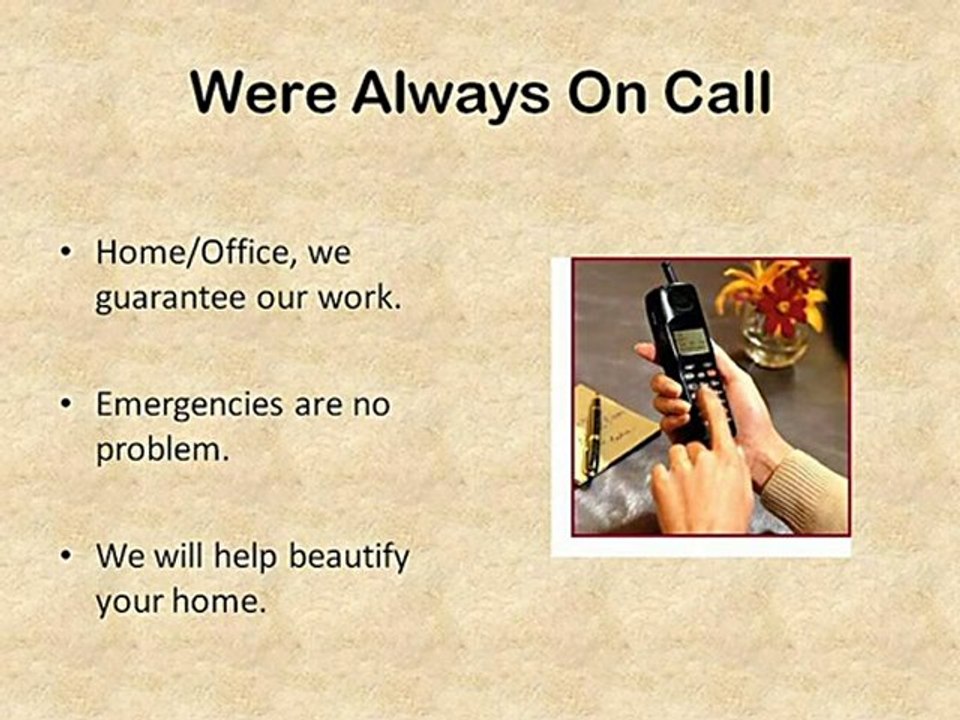 Were Always On Call

• Home/Office, we guarantee our work.

• Emergencies are no problem.

• We will help beautify your home.